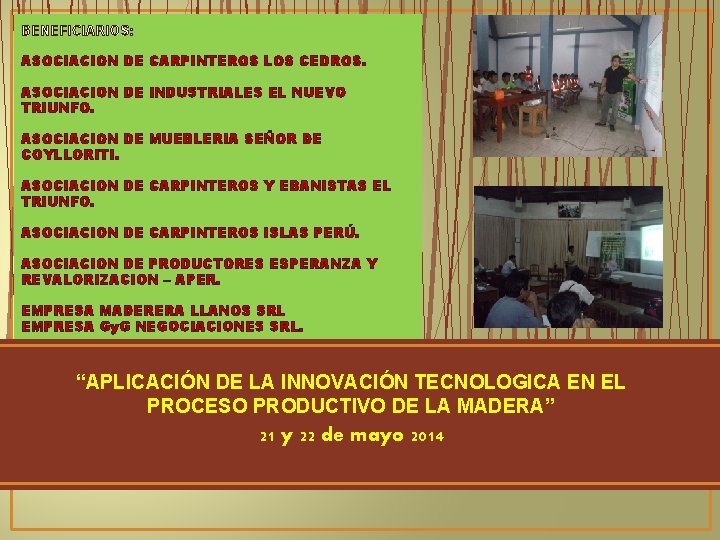 BENEFICIARIOS:

ASOCIACION DE CARPINTEROS LOS CEDROS.

ASOCIACION DE INDUSTRIALES EL NUEVO TRIUNFO.

ASOCIACION DE MUEBLERIA SEÑOR DE COYLLORITI.

ASOCIACION DE CARPINTEROS Y EBANISTAS EL TRIUNFO.

ASOCIACION DE CARPINTEROS ISLAS PERÚ.

ASOCIACION DE PRODUCTORES ESPERANZA Y REVALORIZACION – APER.

EMPRESA MADERERA LLANOS SRL
EMPRESA GyG NEGOCIACIONES SRL.

“APLICACIÓN DE LA INNOVACIÓN TECNOLOGICA EN EL PROCESO PRODUCTIVO DE LA MADERA”

21 y 22 de mayo 2014